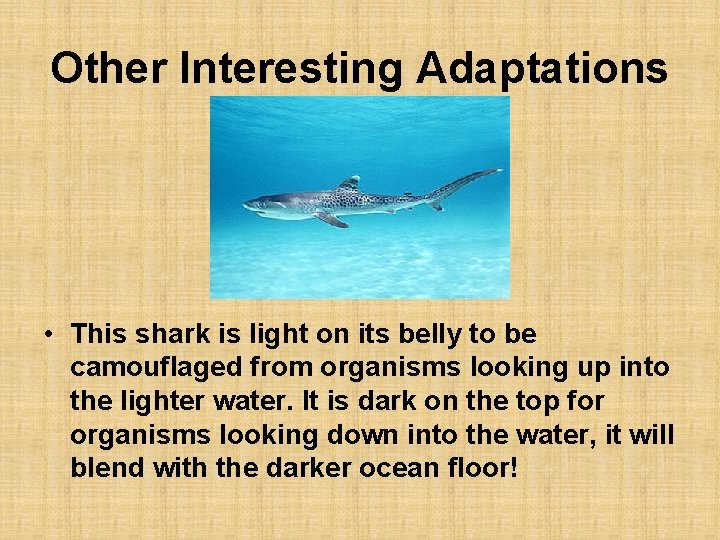 Other Interesting Adaptations

• This shark is light on its belly to be camouflaged from organisms looking up into the lighter water. It is dark on the top for organisms looking down into the water, it will blend with the darker ocean floor!